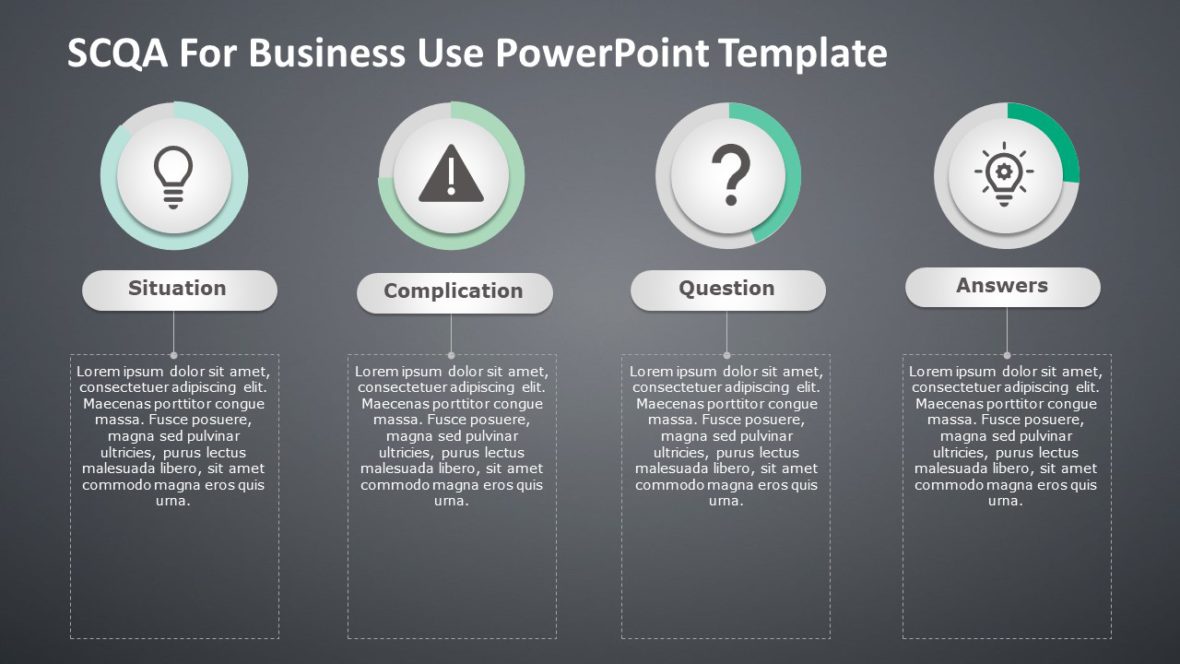 SCQA For Business Use PowerPoint Template

Situation

Lorem ipsum dolor sit amet, consectetuer adipiscing elit. Maecenas porttitor congue massa. Fusce posuere, magna sed pulvinar ultricies, purus lectus malesuada libero, sit amet commodo magna eros quis urna.

Complication

Lorem ipsum dolor sit amet, consectetuer adipiscing elit. Maecenas porttitor congue massa. Fusce posuere, magna sed pulvinar ultricies, purus lectus malesuada libero, sit amet commodo magna eros quis urna.

Question

Lorem ipsum dolor sit amet, consectetuer adipiscing elit. Maecenas porttitor congue massa. Fusce posuere, magna sed pulvinar ultricies, purus lectus malesuada libero, sit amet commodo magna eros quis urna.

Answers

Lorem ipsum dolor sit amet, consectetuer adipiscing elit. Maecenas porttitor congue massa. Fusce posuere, magna sed pulvinar ultricies, purus lectus malesuada libero, sit amet commodo magna eros quis urna.